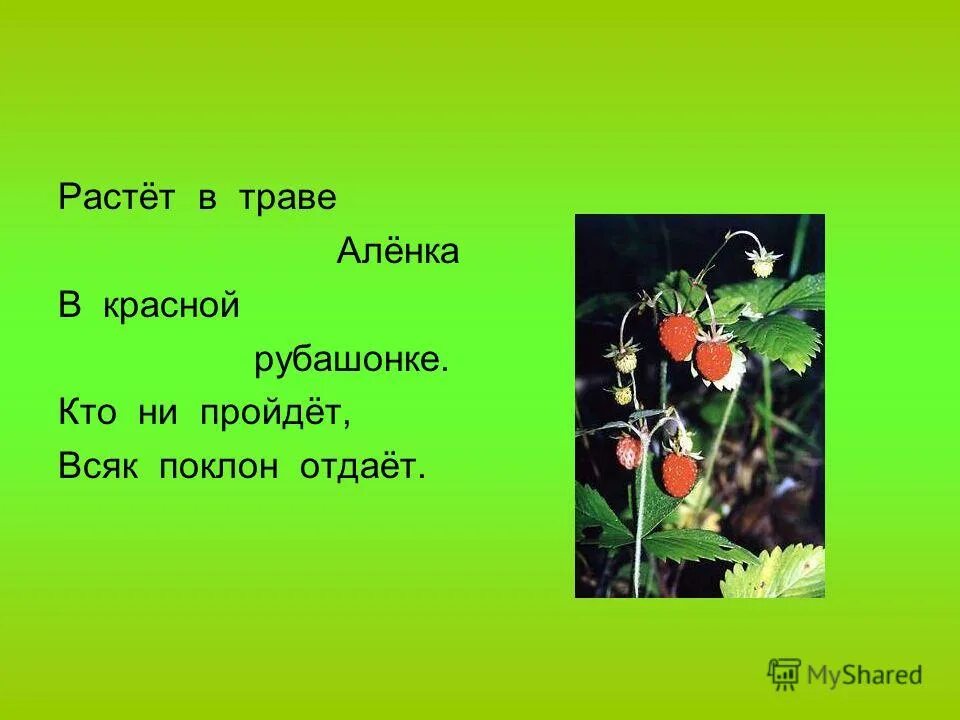 Растёт в траве
Алёнка
В красной
рубашонке.
Кто ни пройдёт,
Всяк поклон отдаёт.

MyShared